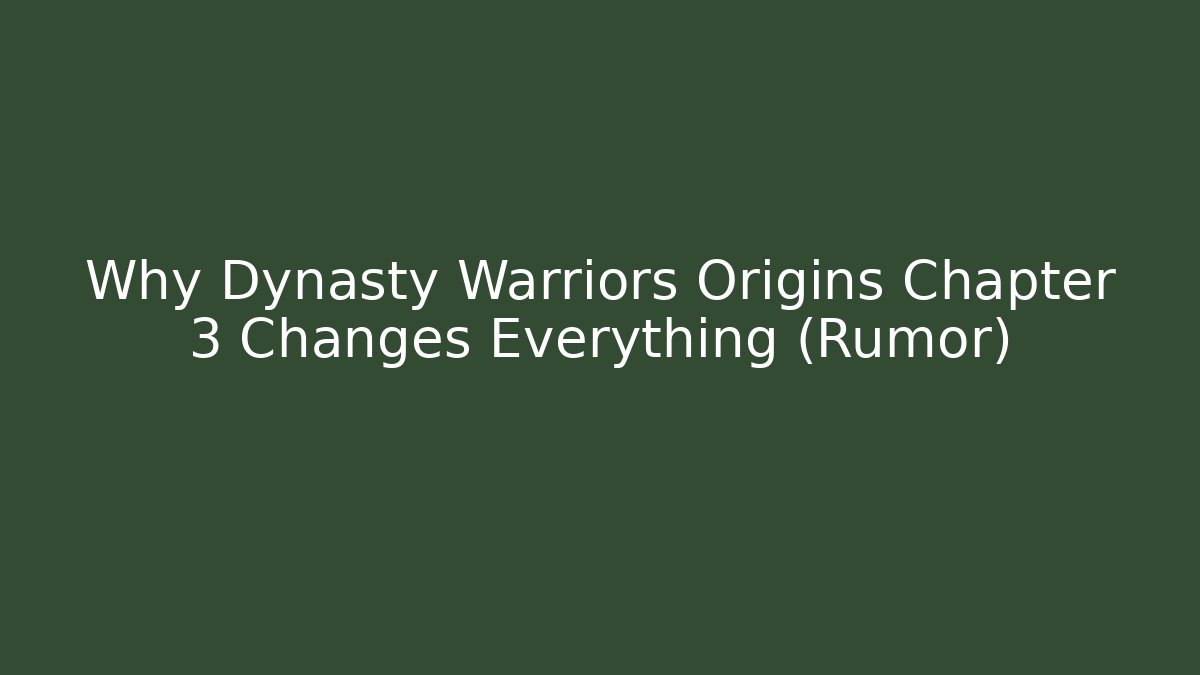 Why Dynasty Warriors Origins Chapter 3 Changes Everything (Rumor)